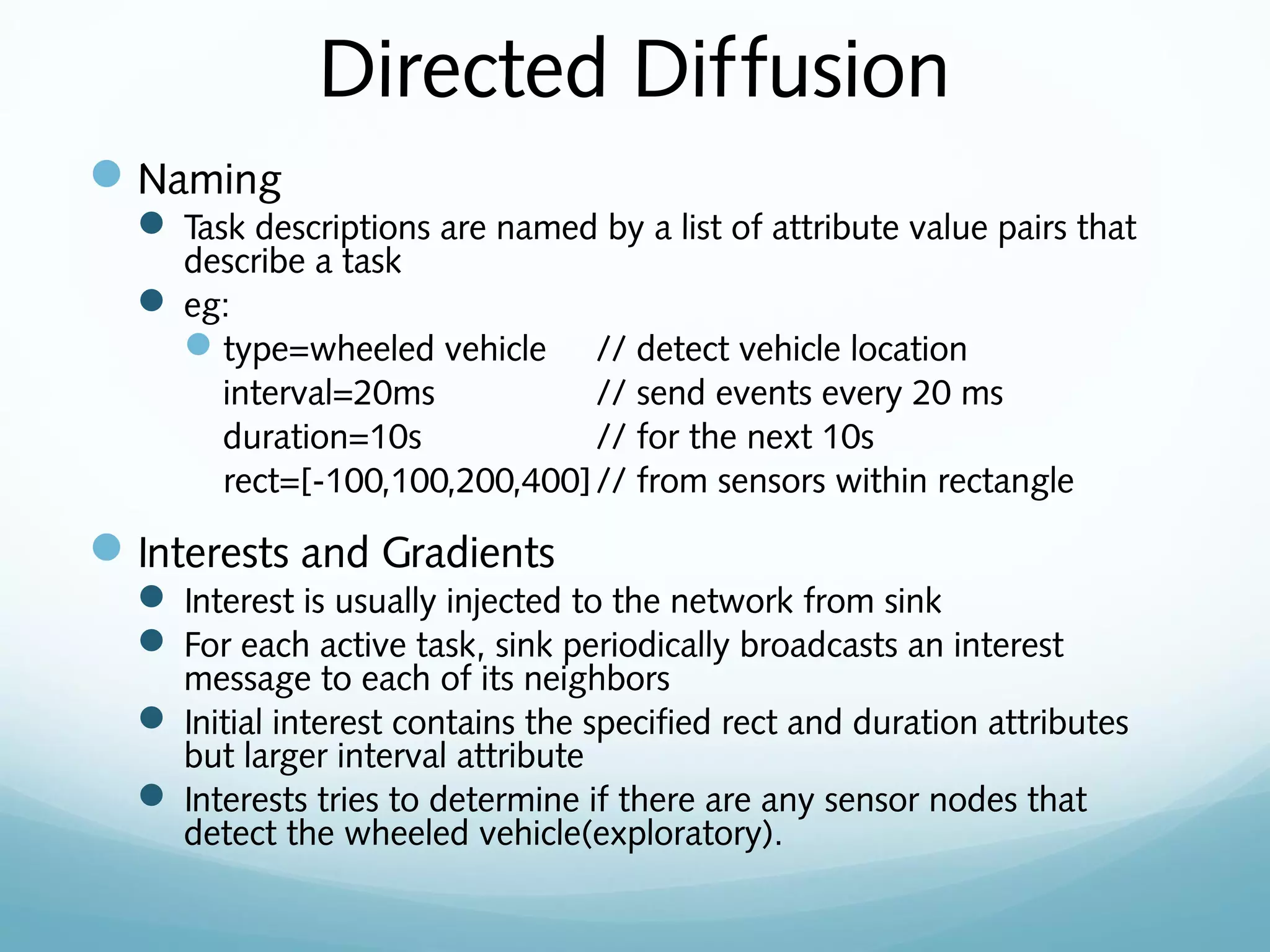 Directed Diffusion

Naming

Task descriptions are named by a list of attribute value pairs that describe a task

eg:

type=wheeled vehicle // detect vehicle location
interval=20ms // send events every 20 ms
duration=10s // for the next 10s
rect=[-100,100,200,400] // from sensors within rectangle

Interests and Gradients

Interest is usually injected to the network from sink

For each active task, sink periodically broadcasts an interest message to each of its neighbors

Initial interest contains the specified rect and duration attributes but larger interval attribute

Interests tries to determine if there are any sensor nodes that detect the wheeled vehicle(exploratory).